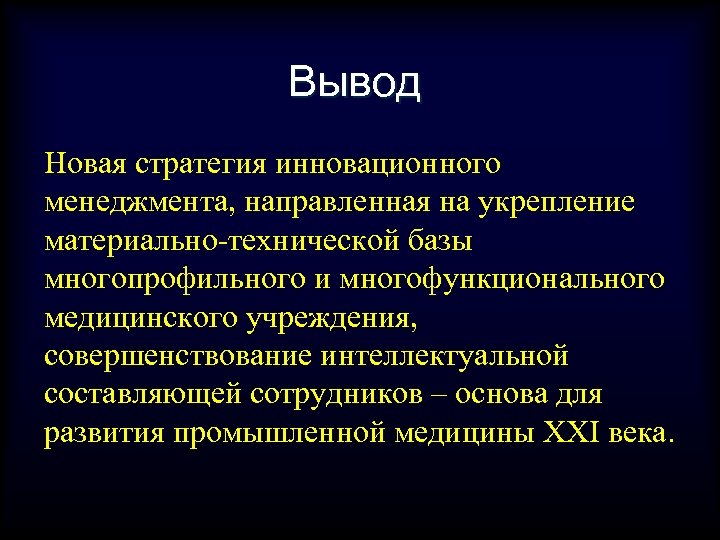 Вывод

Новая стратегия инновационного менеджмента, направленная на укрепление материально-технической базы многопрофильного и многофункционального медицинского учреждения, совершенствование интеллектуальной составляющей сотрудников – основа для развития промышленной медицины XXI века.